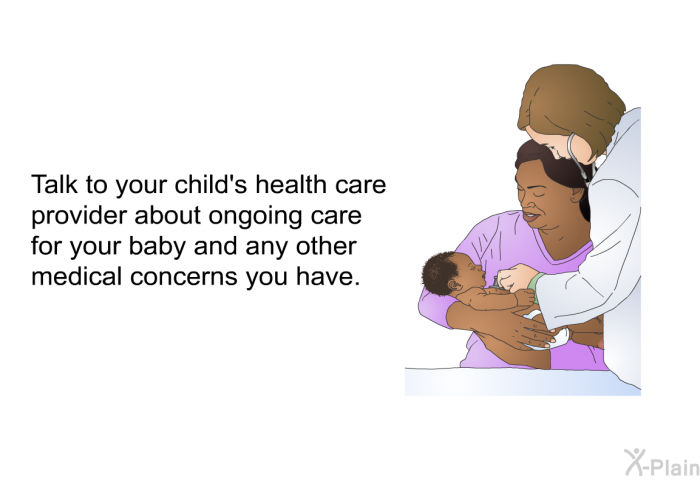 Talk to your child's health care provider about ongoing care for your baby and any other medical concerns you have.

X-Plain